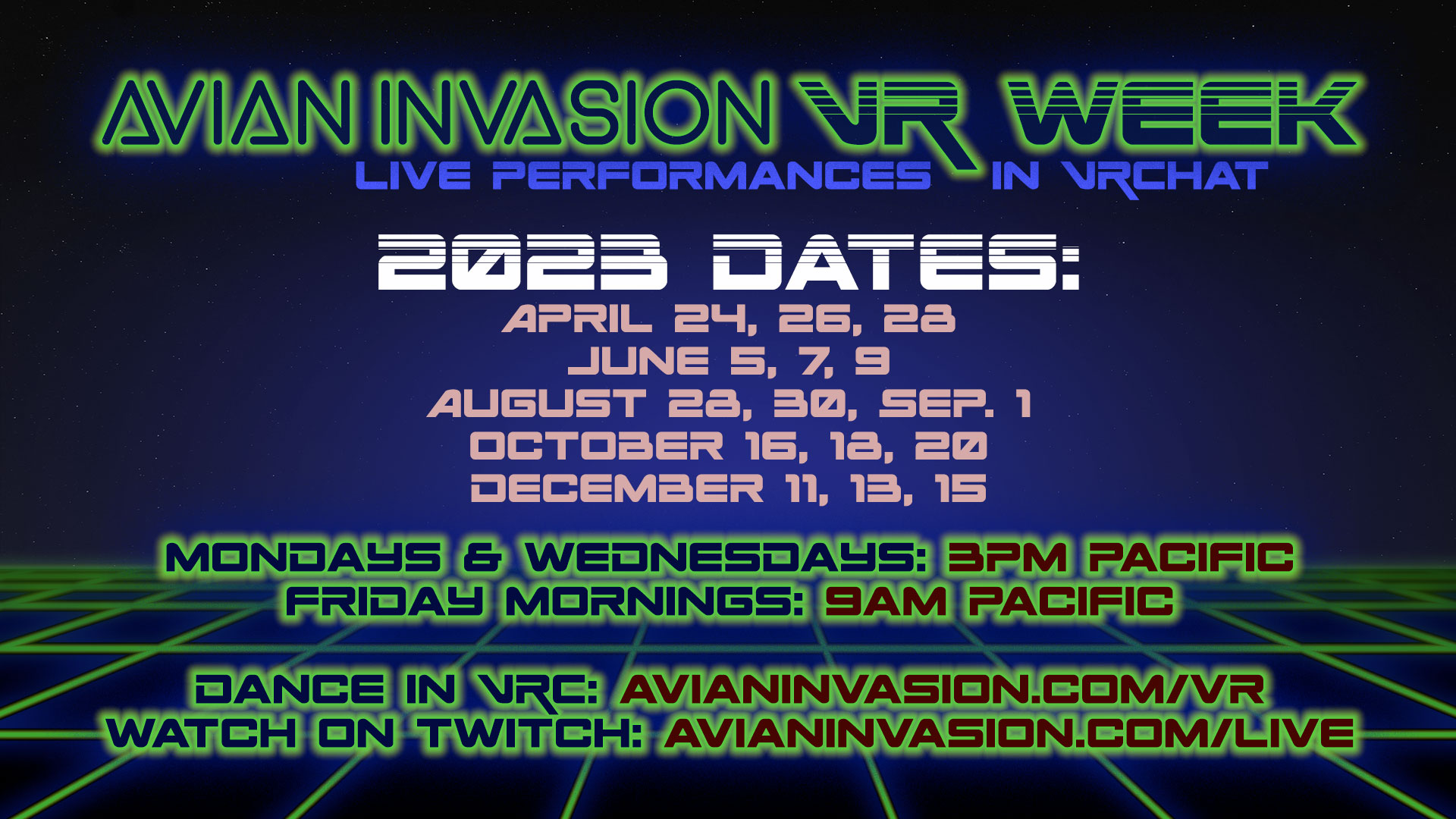 AVIAN INVASION VR WEEK
LIVE PERFORMANCES IN VRCHAT

2023 DATES:
APRIL 24, 26, 28
JUNE 5, 7, 9
AUGUST 28, 30, SEP. 1
OCTOBER 16, 18, 20
DECEMBER 11, 13, 15

MONDAYS & WEDNESDAYS: 3PM PACIFIC
FRIDAY MORNINGS: 9AM PACIFIC

DANCE IN VRC: AVIANINVASION.COM/VR
WATCH ON TWITCH: AVIANINVASION.COM/LIVE